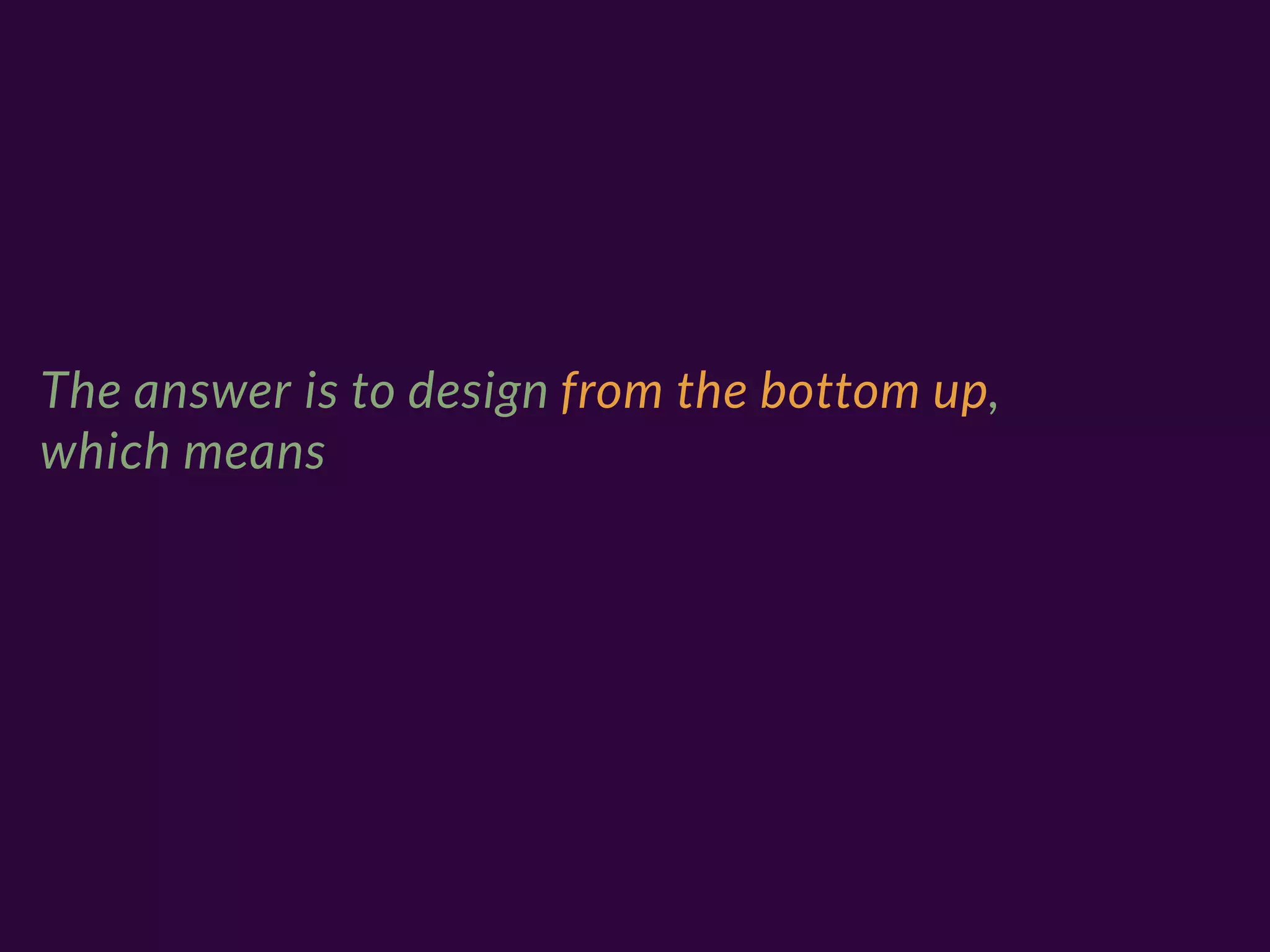 The answer is to design from the bottom up, which means